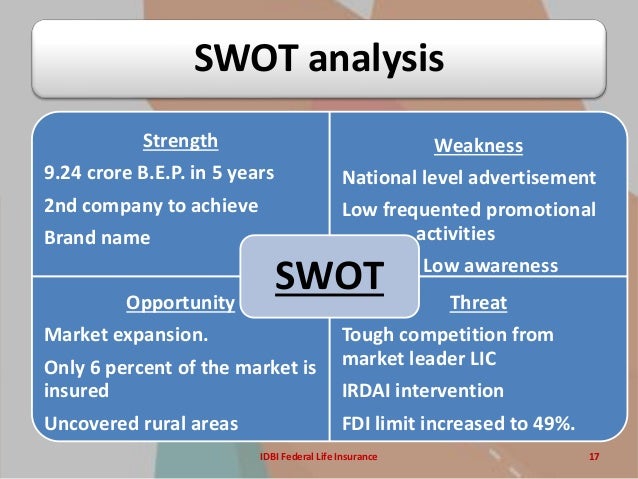 SWOT analysis

Strength
9.24 crore B.E.P. in 5 years
2nd company to achieve
Brand name

Weakness
National level advertisement
Low frequented promotional activities
Low awareness

SWOT

Opportunity
Market expansion.
Only 6 percent of the market is insured
Uncovered rural areas

Threat
Tough competition from market leader LIC
IRDAI intervention
FDI limit increased to 49%.

IDBI Federal Life Insurance 17